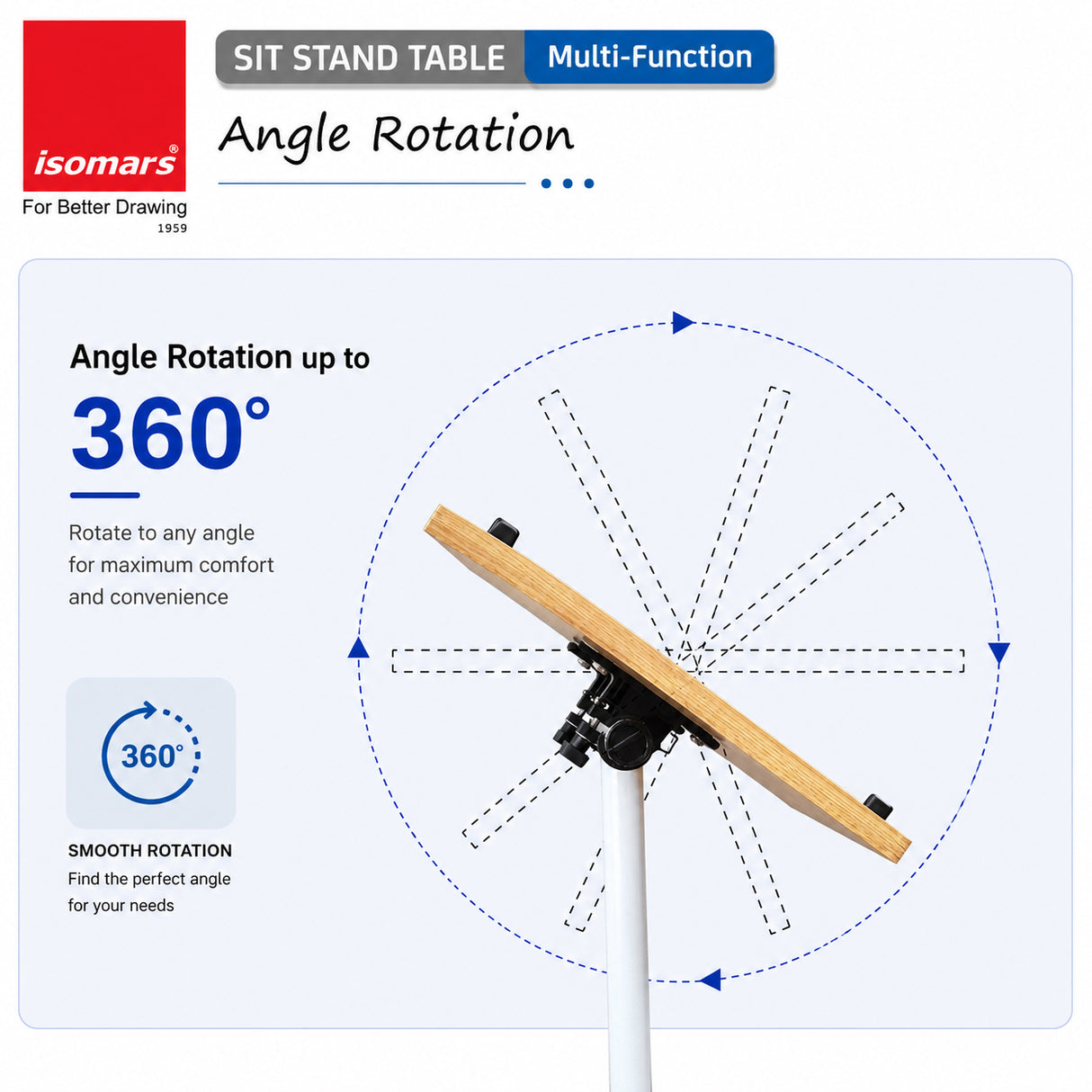 isomars®
For Better Drawing
1959

SIT STAND TABLE Multi-Function

Angle Rotation

Angle Rotation up to

360°

Rotate to any angle for maximum comfort and convenience

360°

SMOOTH ROTATION

Find the perfect angle for your needs